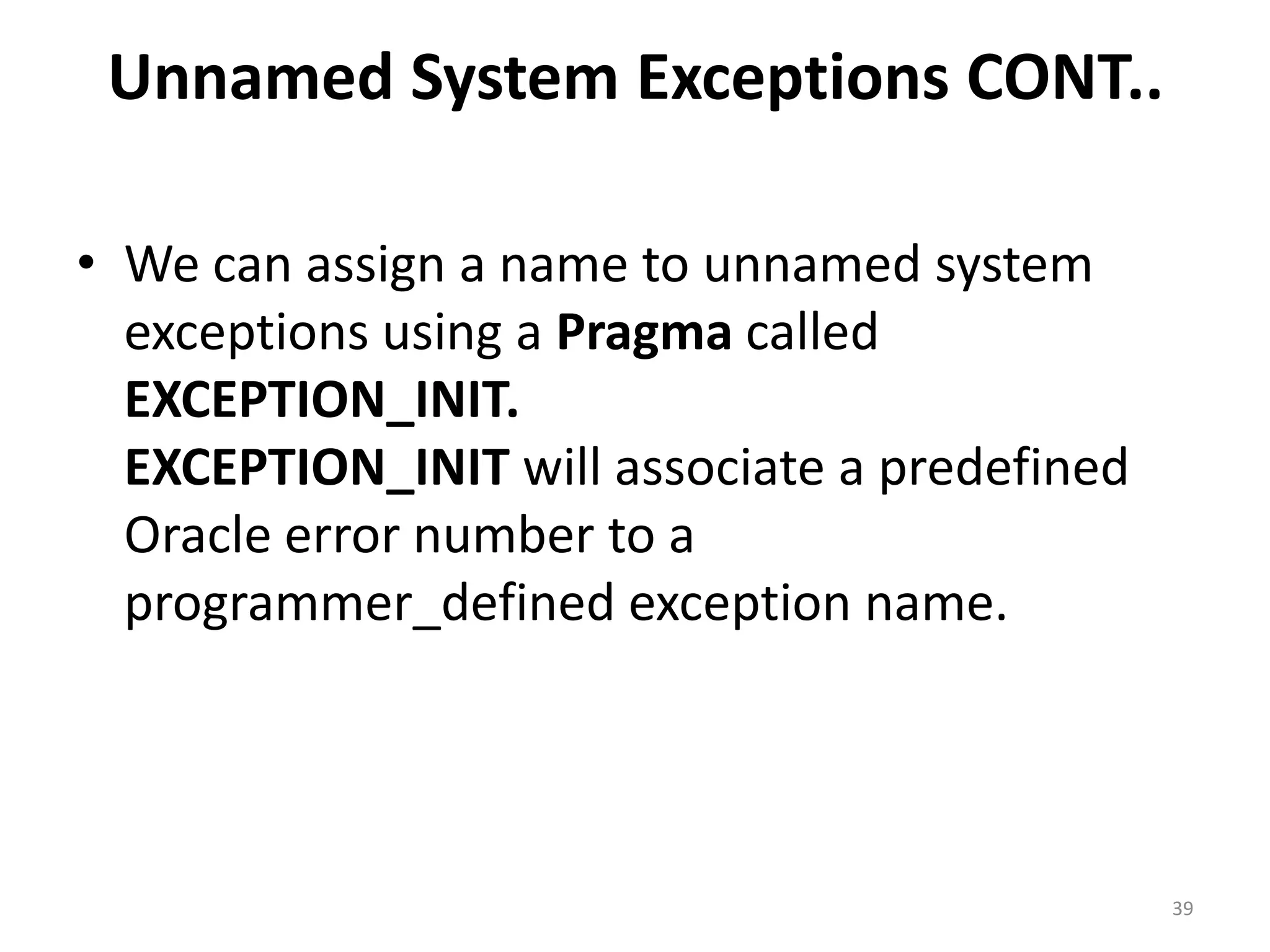 Unnamed System Exceptions CONT..

• We can assign a name to unnamed system exceptions using a Pragma called EXCEPTION_INIT.
EXCEPTION_INIT will associate a predefined Oracle error number to a programmer_defined exception name.

39